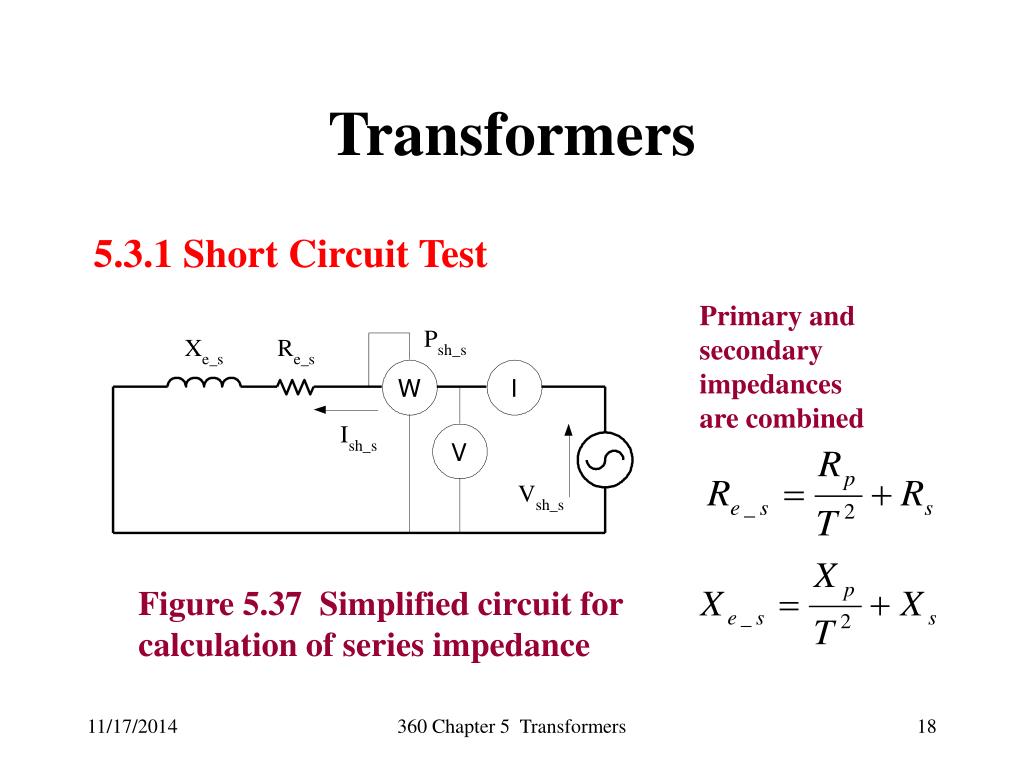 Transformers

5.3.1 Short Circuit Test

$X_{e\_s}$ $R_{e\_s}$ $P_{sh\_s}$

W I

$I_{sh\_s}$

V

$V_{sh\_s}$

Primary and secondary impedances are combined

$R_{e\_s} = \frac{R_p}{T^2} + R_s$

$X_{e\_s} = \frac{X_p}{T^2} + X_s$

Figure 5.37 Simplified circuit for calculation of series impedance

11/17/2014

360 Chapter 5 Transformers

18